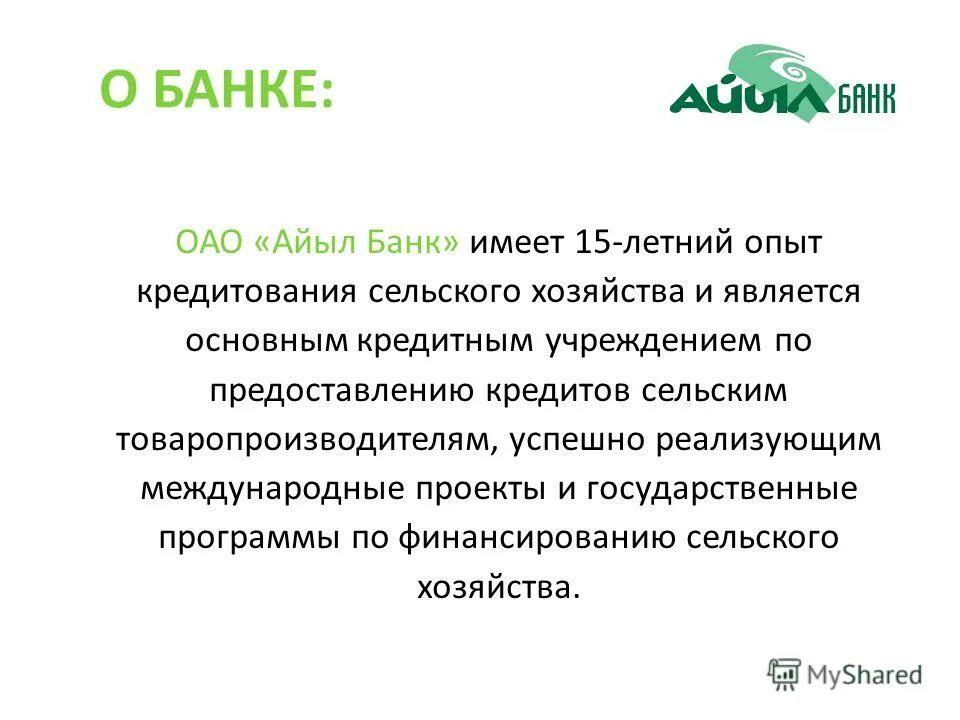 О БАНКЕ:

АЙЫЛ БАНК

ОАО «Айыл Банк» имеет 15-летний опыт кредитования сельского хозяйства и является основным кредитным учреждением по предоставлению кредитов сельским товаропроизводителям, успешно реализующим международные проекты и государственные программы по финансированию сельского хозяйства.

MyShared